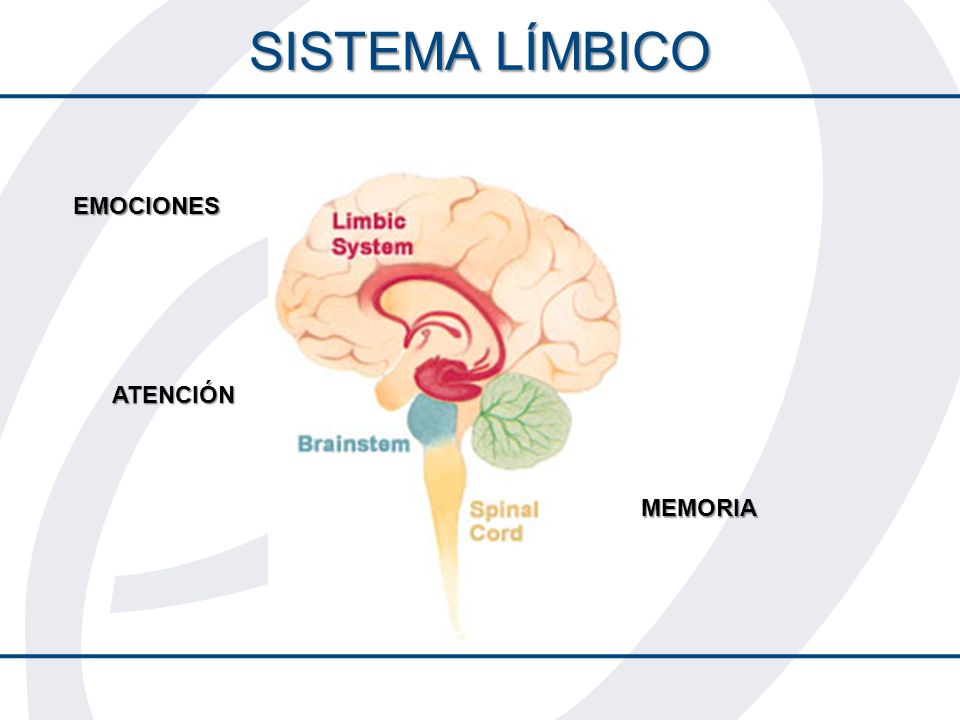 SISTEMA LÍMBICO

EMOCIONES

Limbic System

ATENCIÓN

Brainstem

Spinal Cord

MEMORIA